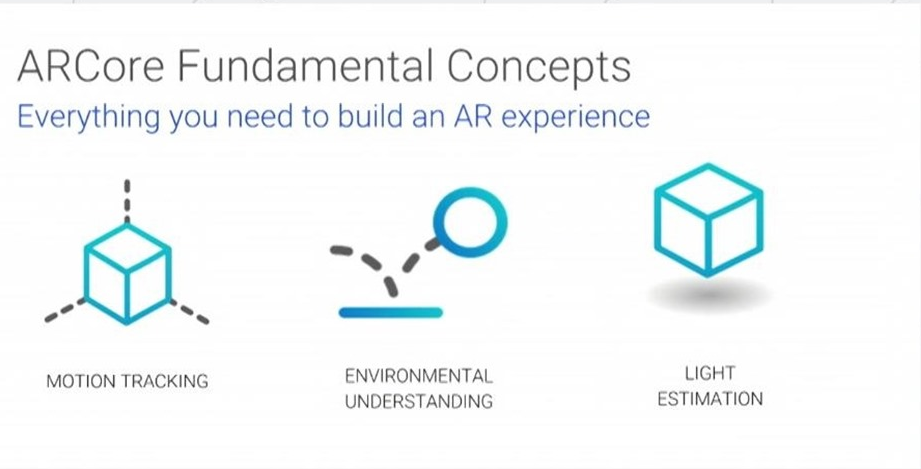 ARCore Fundamental Concepts
Everything you need to build an AR experience

MOTION TRACKING

ENVIRONMENTAL UNDERSTANDING

LIGHT ESTIMATION